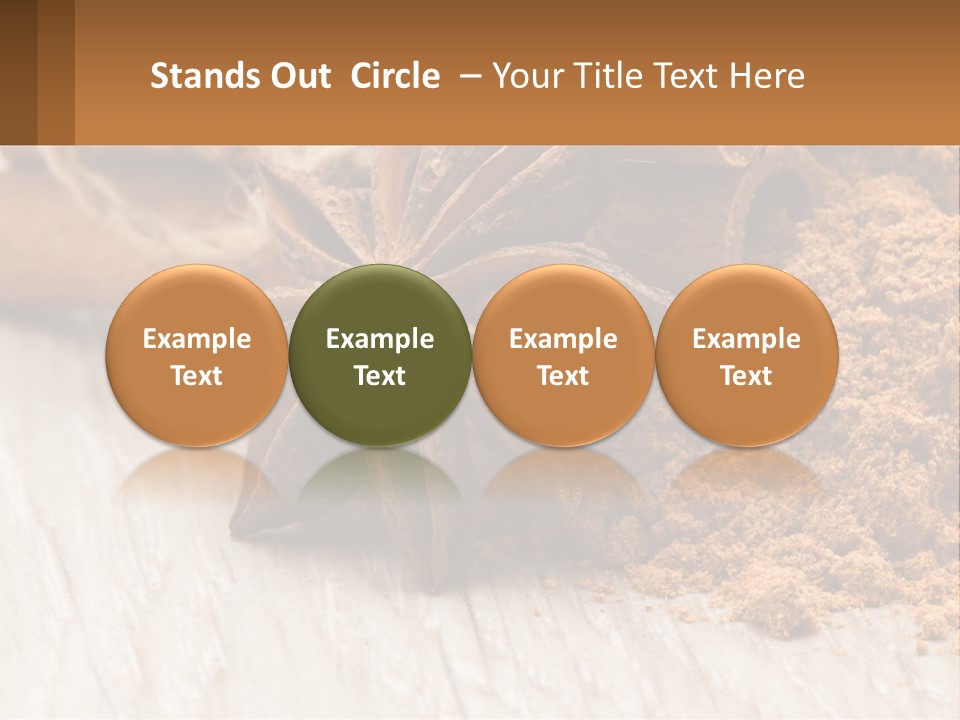 Stands Out Circle – Your Title Text Here

Example Text

Example Text

Example Text

Example Text